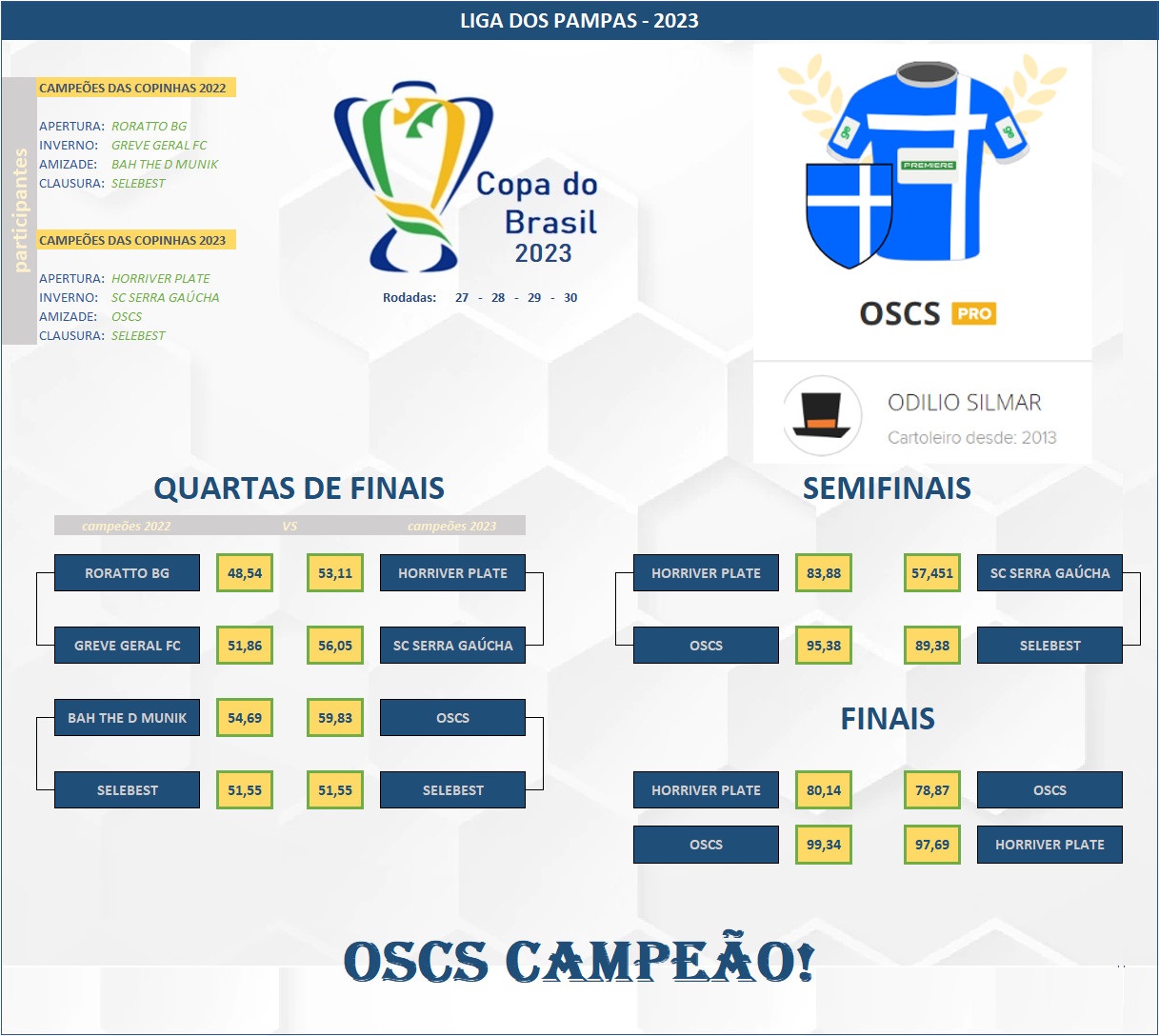 LIGA DOS PAMPAS - 2023

participantes

CAMPEÕES DAS COPINHAS 2022

APERTURA: RORATTO BG
INVERNO: GREVE GERAL FC
AMIZADE: BAH THE D MUNIK
CLAUSURA: SELEBEST

CAMPEÕES DAS COPINHAS 2023

APERTURA: HORRIVER PLATE
INVERNO: SC SERRA GAÚCHA
AMIZADE: OSCS
CLAUSURA: SELEBEST

Copa do Brasil 2023

Rodadas: 27 - 28 - 29 - 30

PREMIERE

OSCS PRO

ODILIO SILMAR
Cartoleiro desde: 2013

QUARTAS DE FINAIS

campeões 2022 VS campeões 2023

RORATTO BG 48,54 53,11 HORRIVER PLATE
GREVE GERAL FC 51,86 56,05 SC SERRA GAÚCHA
BAH THE D MUNIK 54,69 59,83 OSCS
SELEBEST 51,55 51,55 SELEBEST

SEMIFINAIS

HORRIVER PLATE 83,88 57,451 SC SERRA GAÚCHA
OSCS 95,38 89,38 SELEBEST

FINAIS

HORRIVER PLATE 80,14 78,87 OSCS
OSCS 99,34 97,69 HORRIVER PLATE

OSCS CAMPEÃO!